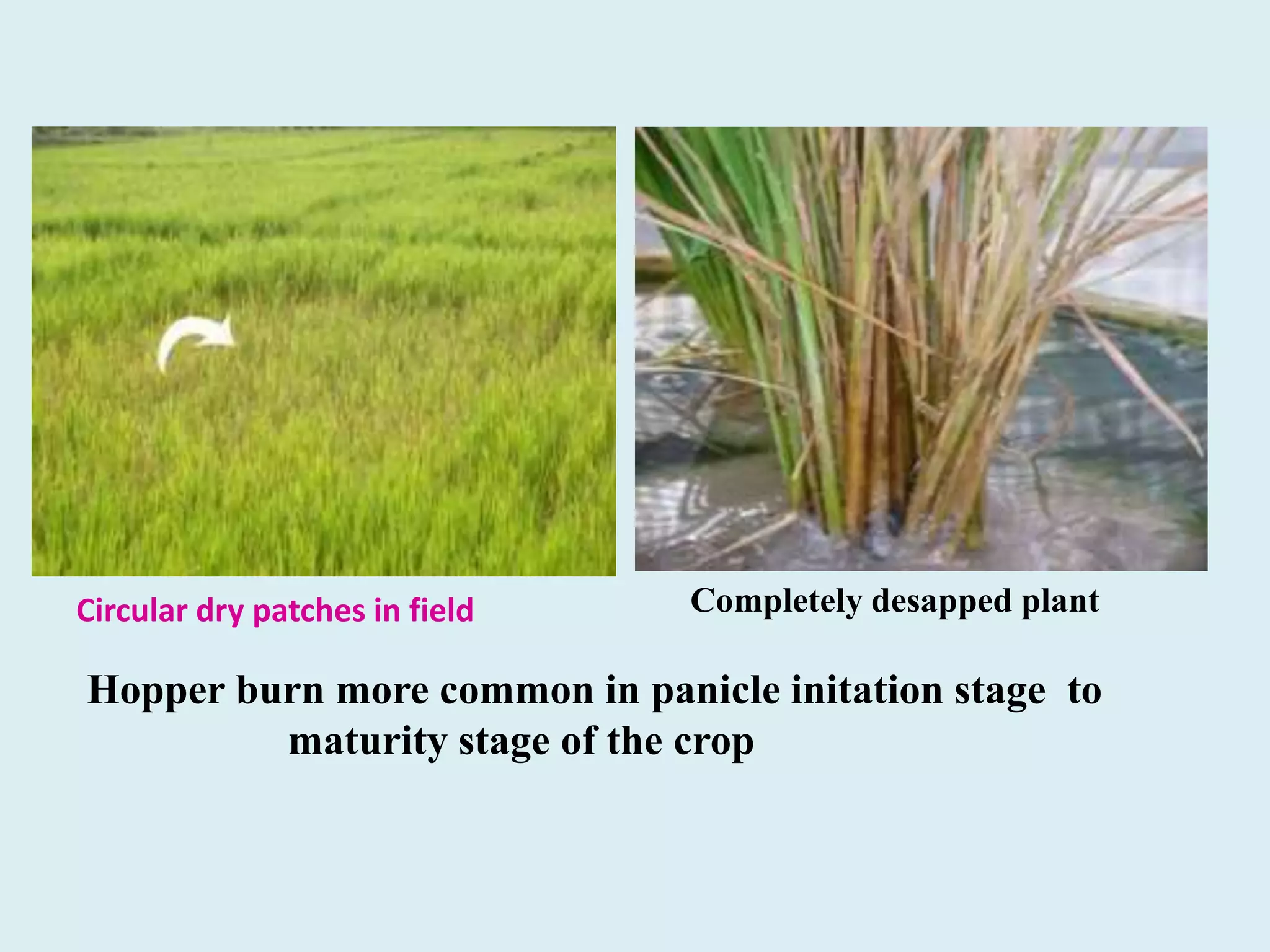 Circular dry patches in field

Completely desapped plant

Hopper burn more common in panicle initation stage to maturity stage of the crop